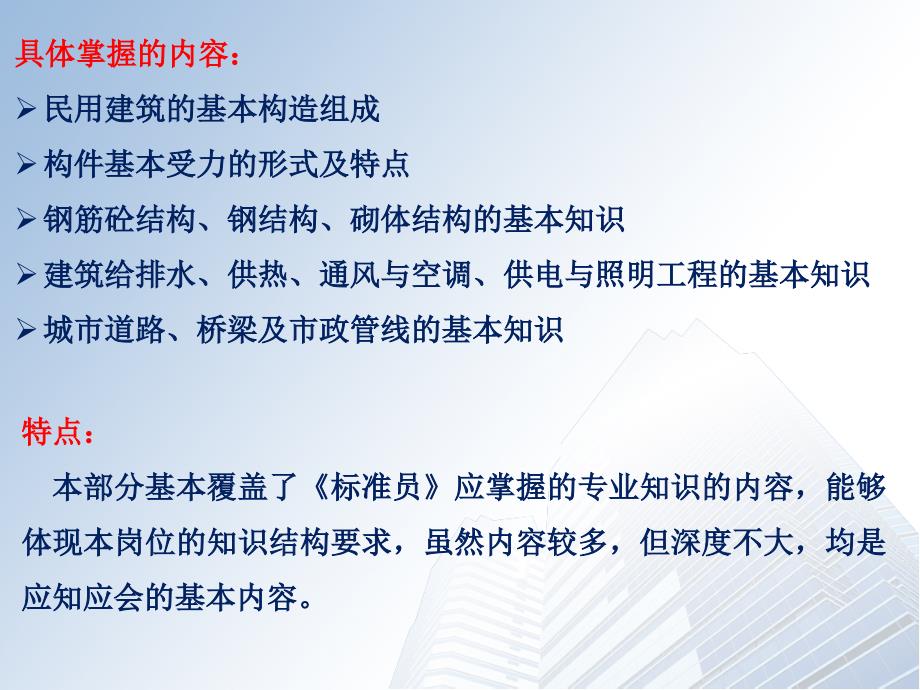 具体掌握的内容：

➢民用建筑的基本构造组成

➢构件基本受力的形式及特点

➢钢筋砼结构、钢结构、砌体结构的基本知识

➢建筑给排水、供热、通风与空调、供电与照明工程的基本知识

➢城市道路、桥梁及市政管线的基本知识

特点：

本部分基本覆盖了《标准员》应掌握的专业知识的内容，能够体现本岗位的知识结构要求，虽然内容较多，但深度不大，均是应知应会的基本内容。